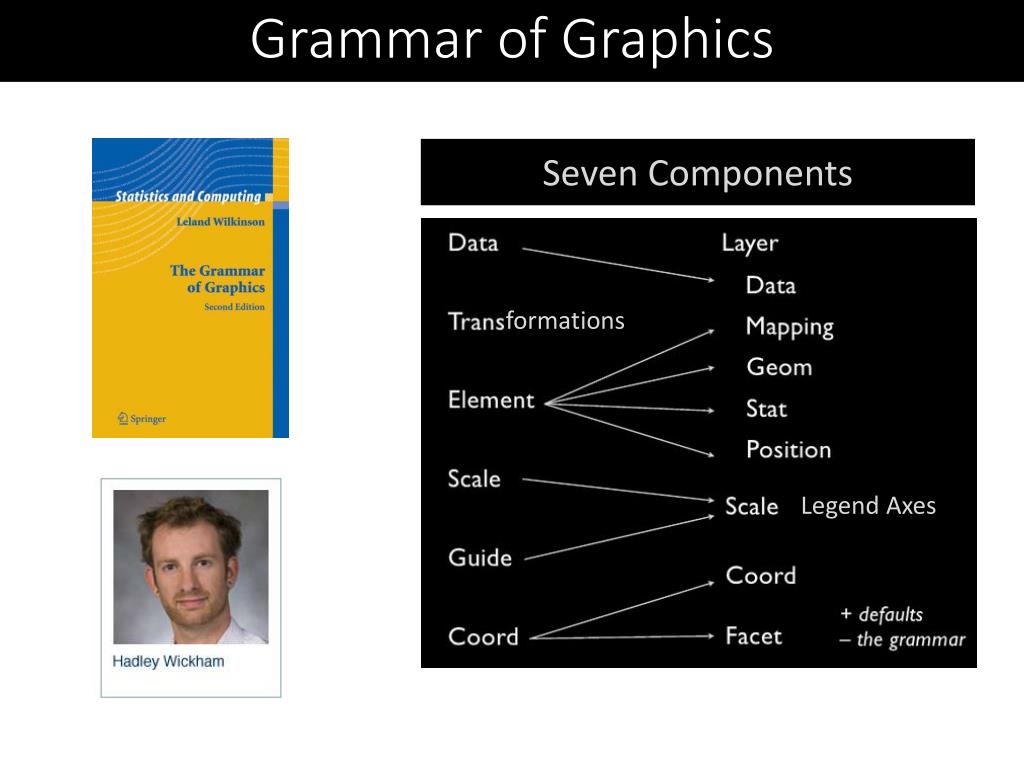 Grammar of Graphics

Statistics and Computing
Leland Wilkinson
The Grammar of Graphics
Second Edition
Springer

Hadley Wickham

Seven Components

Data
Transformations
Element
Scale
Guide
Coord

Layer
Data
Mapping
Geom
Stat
Position
Scale Legend Axes
Coord
Facet

+ defaults
– the grammar